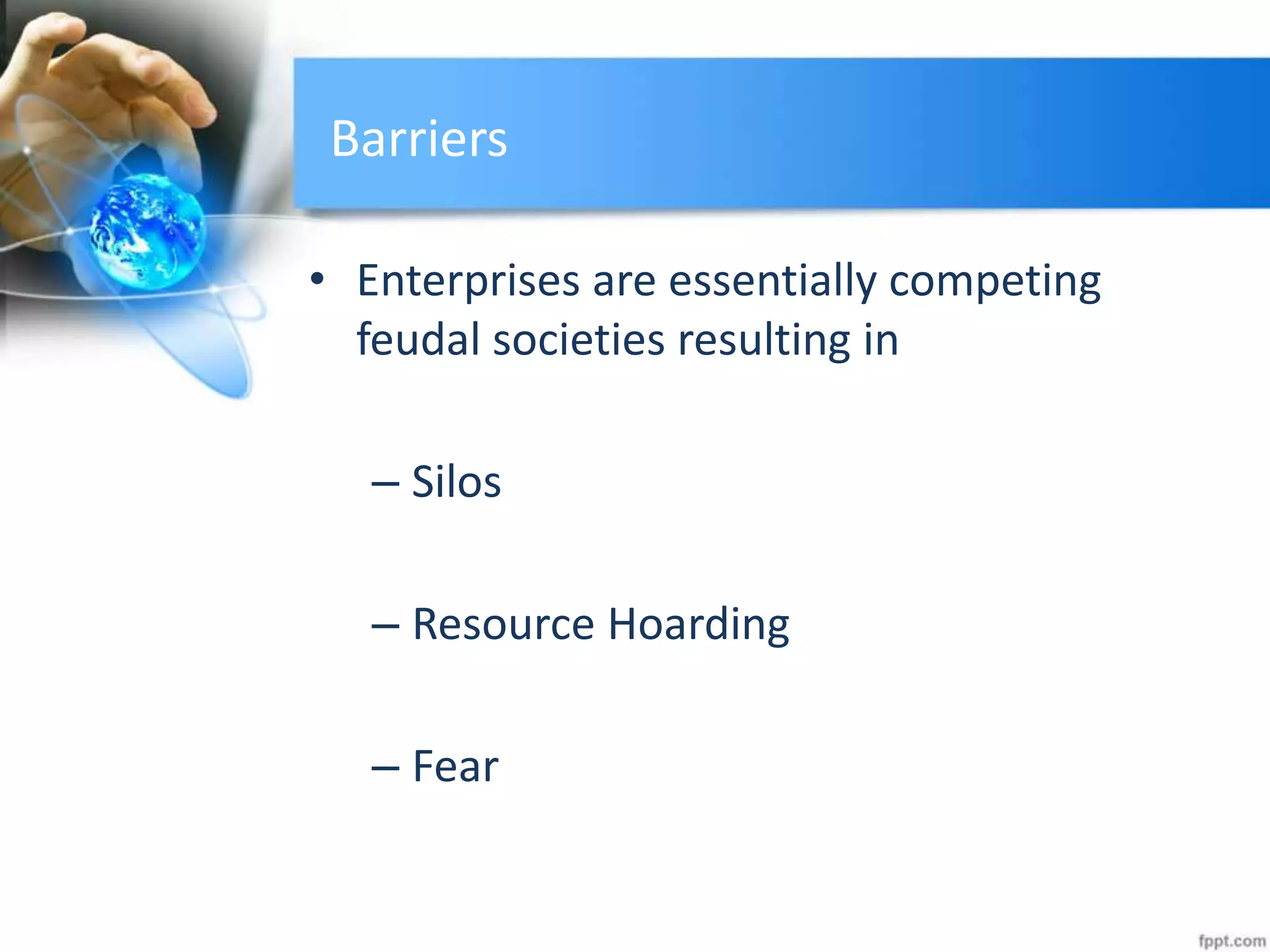 Barriers

• Enterprises are essentially competing feudal societies resulting in

– Silos

– Resource Hoarding

– Fear

fppt.com